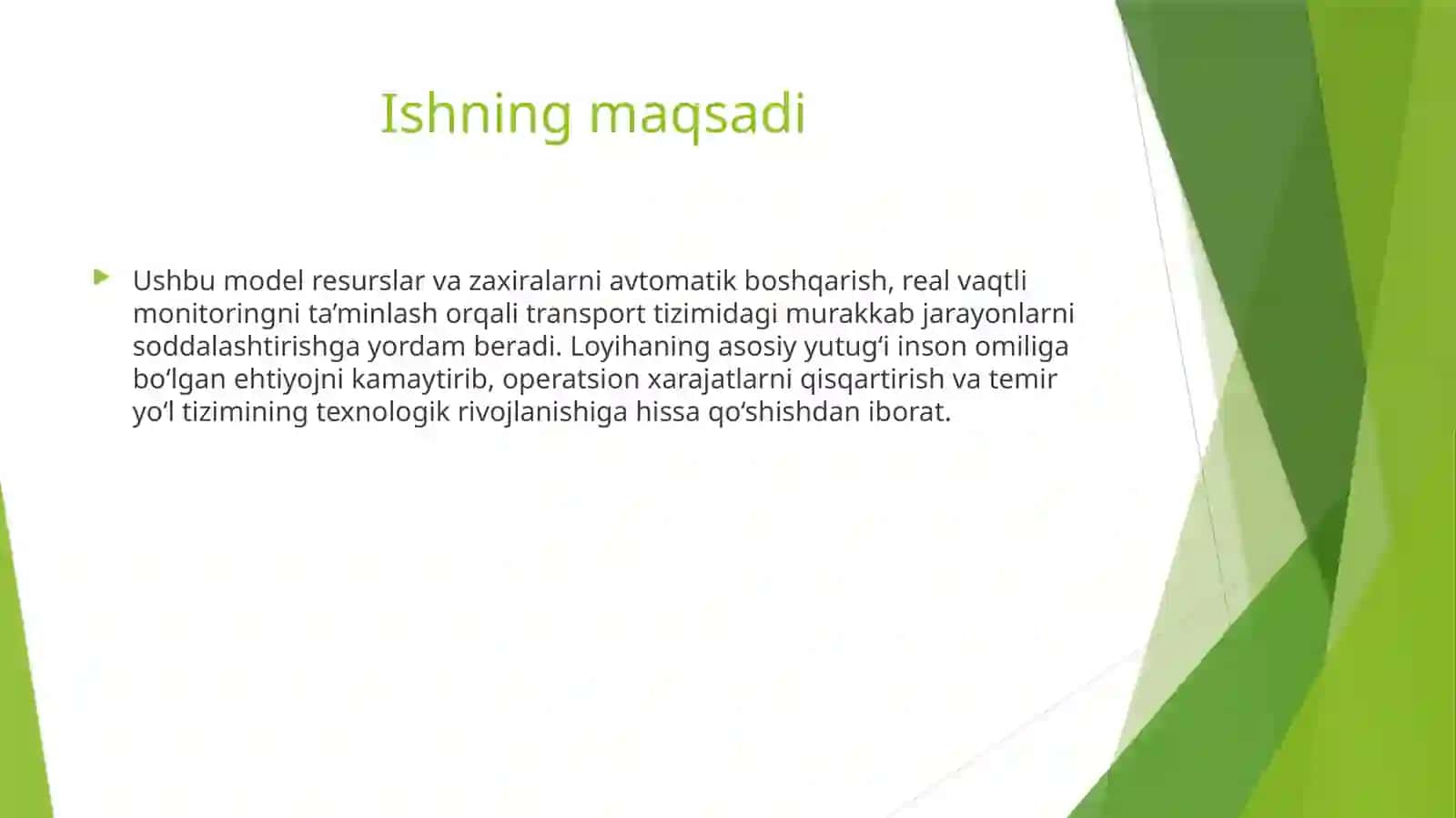 Ishning maqsadi

Ushbu model resurslar va zaxiralarni avtomatik boshqarish, real vaqtli monitoringni ta’minlash orqali transport tizimidagi murakkab jarayonlarni soddalashtirishga yordam beradi. Loyihaning asosiy yutug‘i inson omiliga bo‘lgan ehtiyojni kamaytirib, operatsion xarajatlarni qisqartirish va temir yo‘l tizimining texnologik rivojlanishiga hissa qo‘shishdan iborat.